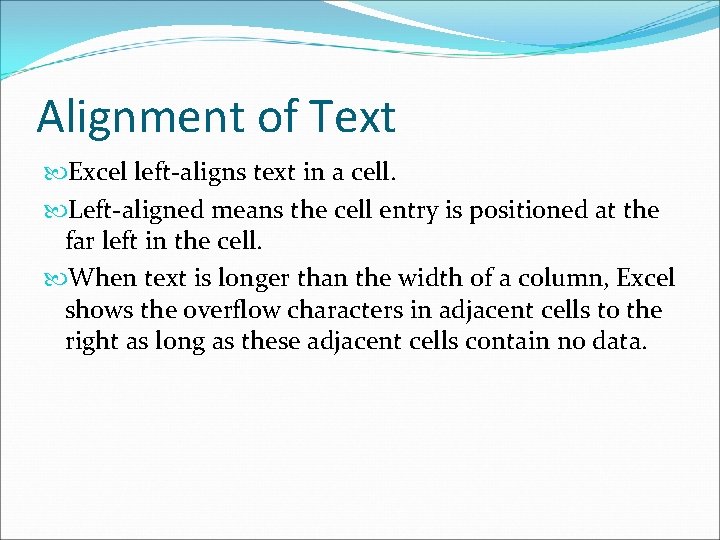 Alignment of Text

Excel left-aligns text in a cell.

Left-aligned means the cell entry is positioned at the far left in the cell.

When text is longer than the width of a column, Excel shows the overflow characters in adjacent cells to the right as long as these adjacent cells contain no data.